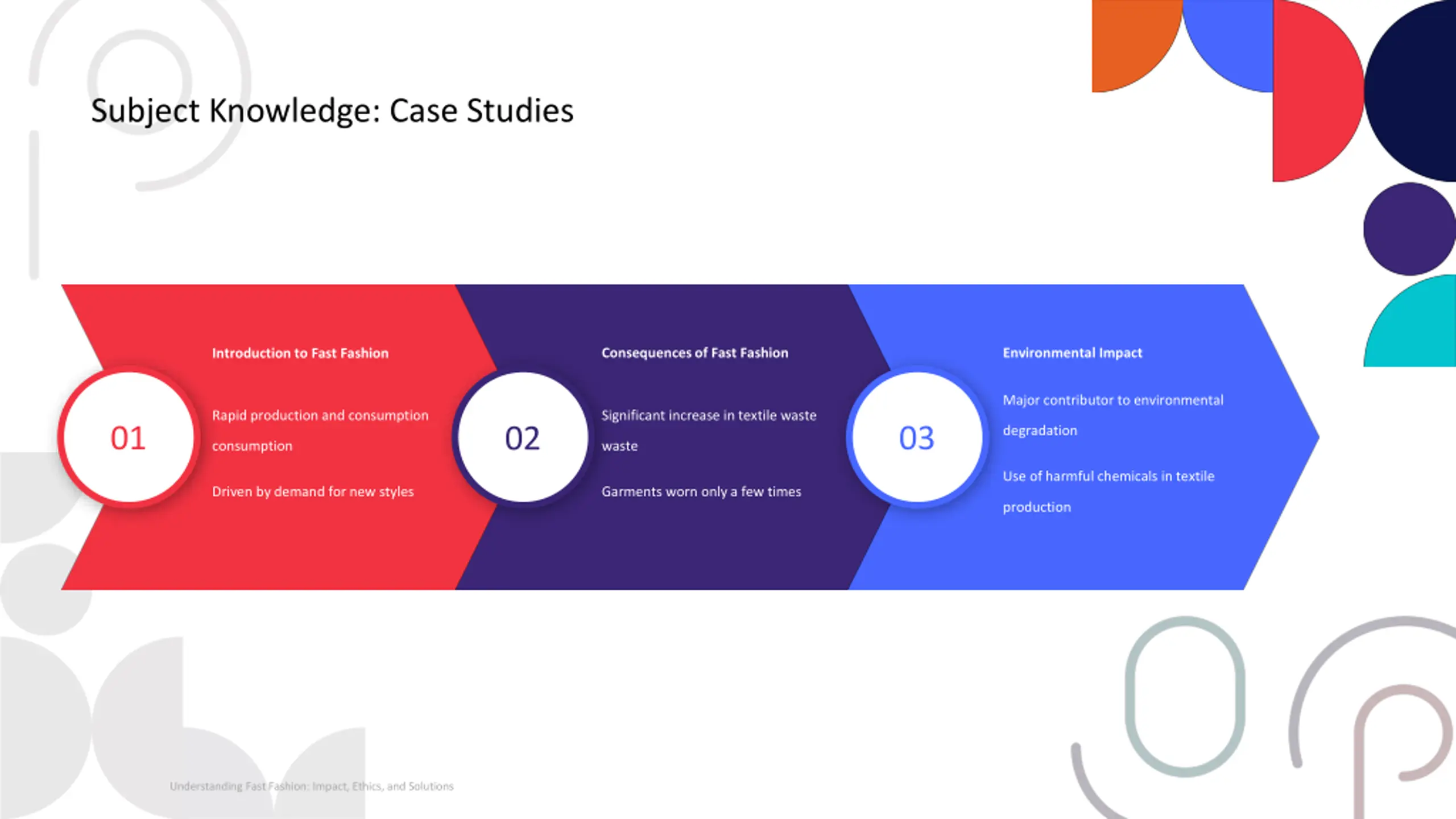 Subject Knowledge: Case Studies

01

Introduction to Fast Fashion

Rapid production and consumption consumption

Driven by demand for new styles

02

Consequences of Fast Fashion

Significant increase in textile waste waste

Garments worn only a few times

03

Environmental Impact

Major contributor to environmental degradation

Use of harmful chemicals in textile production

Understanding Fast Fashion: Impact, Ethics, and Solutions